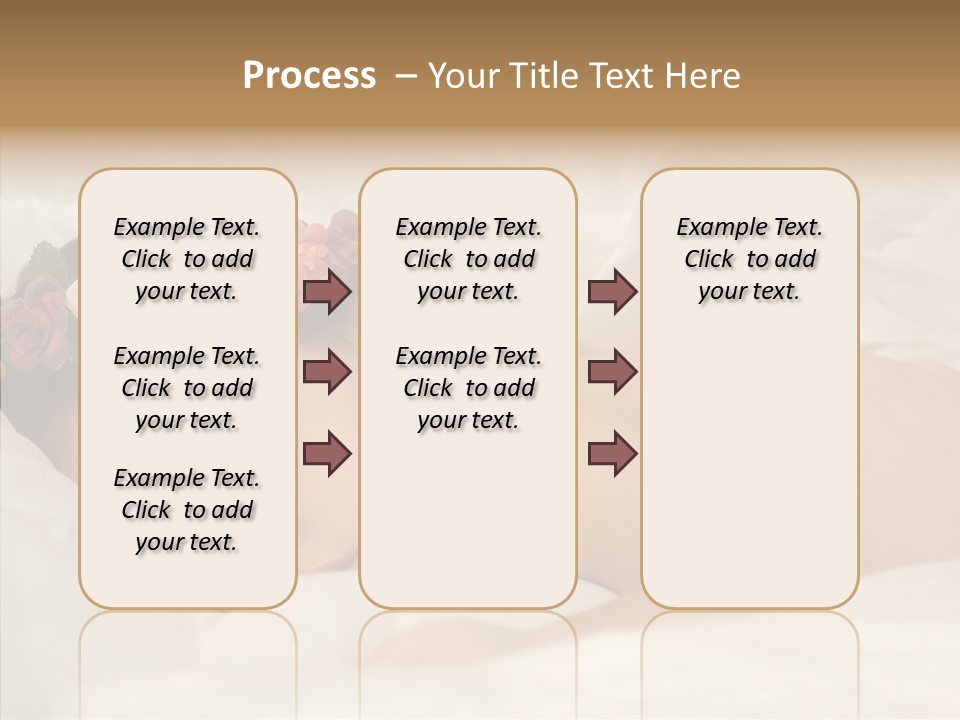 Process – Your Title Text Here

Example Text. Click to add your text.

Example Text. Click to add your text.

Example Text. Click to add your text.

Example Text. Click to add your text.

Example Text. Click to add your text.

Example Text. Click to add your text.